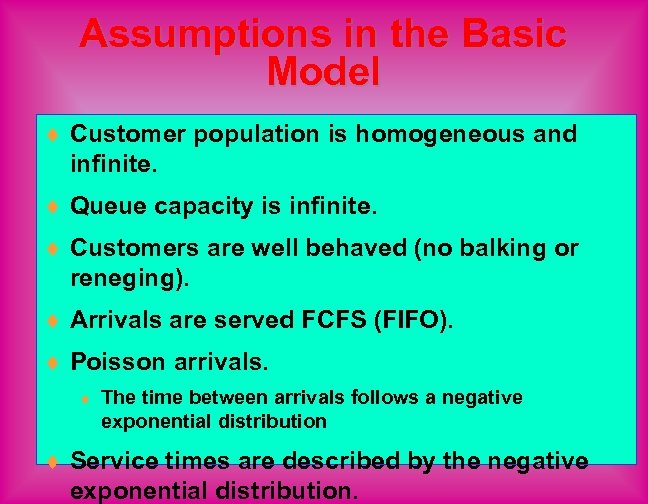 Assumptions in the Basic Model

Customer population is homogeneous and infinite.

Queue capacity is infinite.

Customers are well behaved (no balking or reneging).

Arrivals are served FCFS (FIFO).

Poisson arrivals.

The time between arrivals follows a negative exponential distribution

Service times are described by the negative exponential distribution.